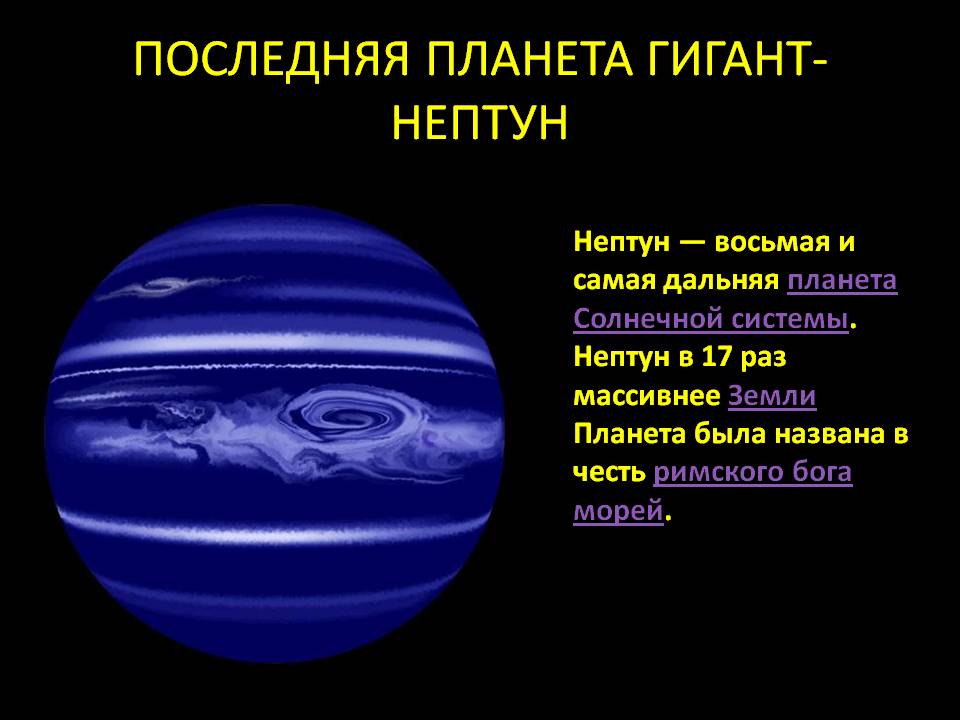 ПОСЛЕДНЯЯ ПЛАНЕТА ГИГАНТ-НЕПТУН

Нептун — восьмая и самая дальняя планета Солнечной системы. Нептун в 17 раз массивнее Земли Планета была названа в честь римского бога морей.